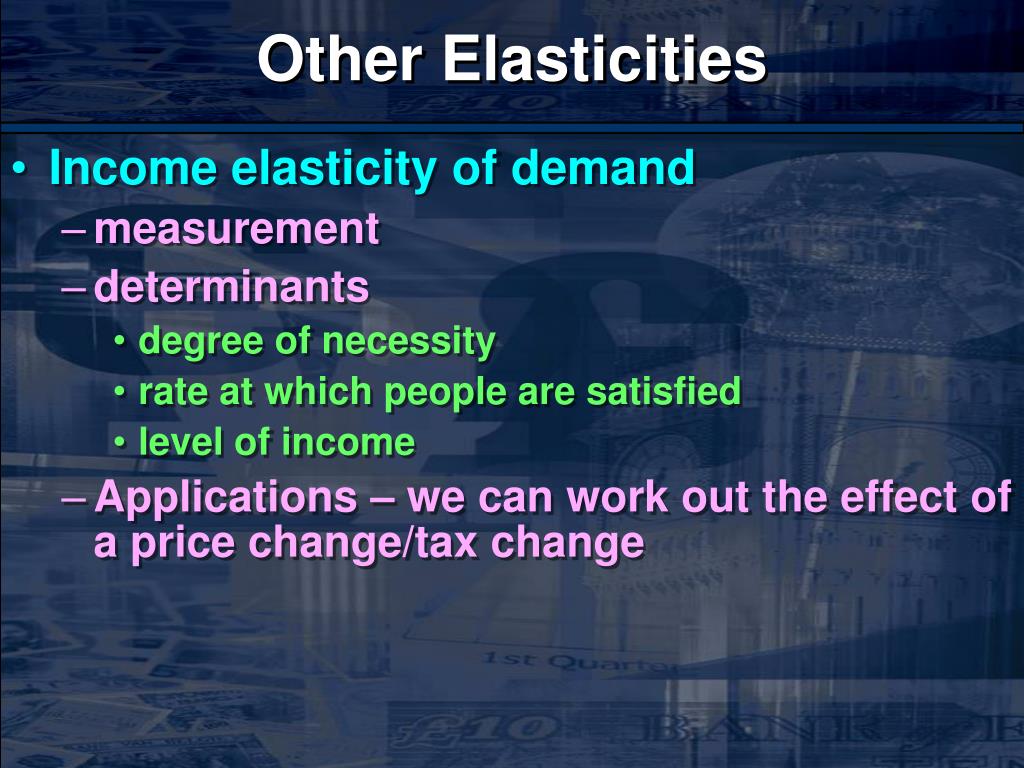 Other Elasticities

• Income elasticity of demand
– measurement
– determinants
• degree of necessity
• rate at which people are satisfied
• level of income
– Applications – we can work out the effect of a price change/tax change